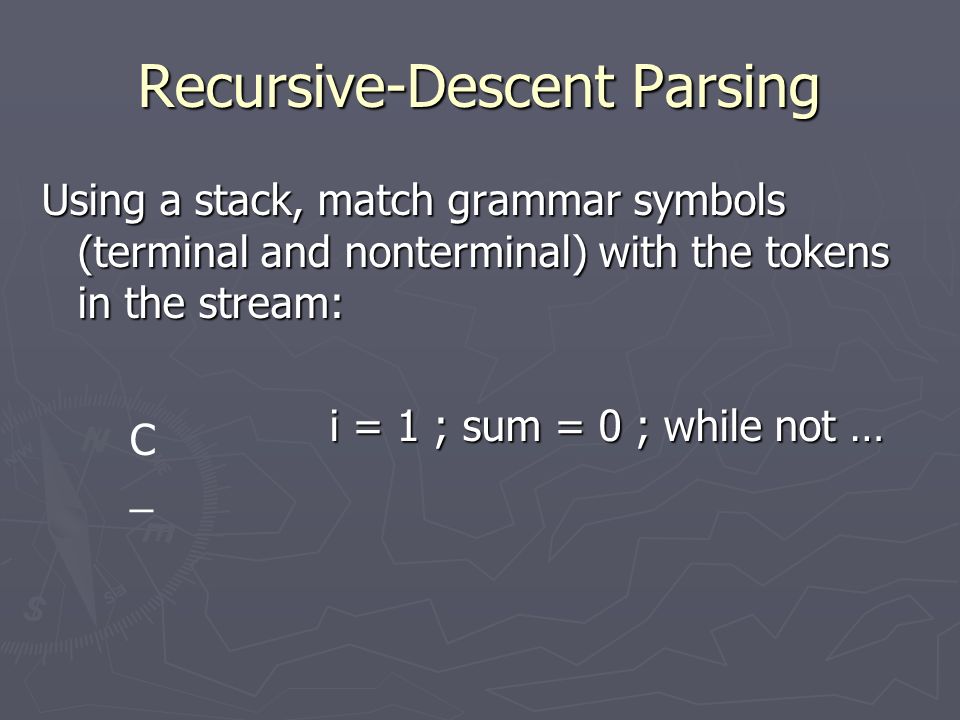 Recursive-Descent Parsing

Using a stack, match grammar symbols (terminal and nonterminal) with the tokens in the stream:

C

_

i = 1 ; sum = 0 ; while not …